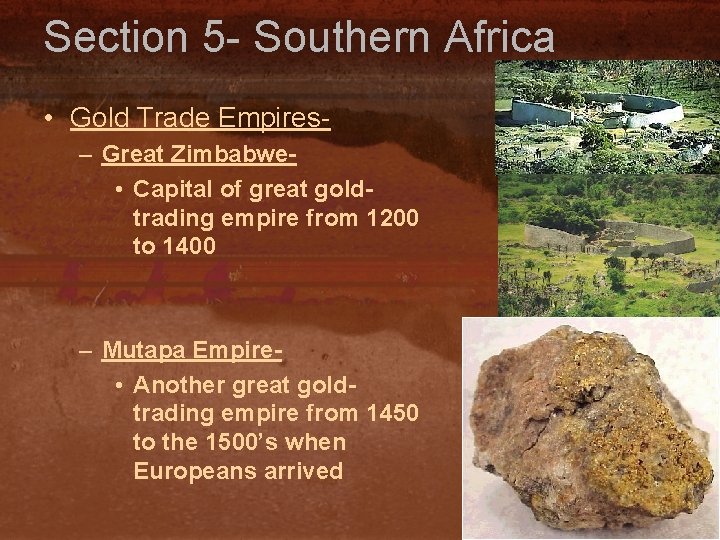 Section 5- Southern Africa

• Gold Trade Empires-

– Great Zimbabwe-

• Capital of great gold-trading empire from 1200 to 1400

– Mutapa Empire-

• Another great gold-trading empire from 1450 to the 1500's when Europeans arrived